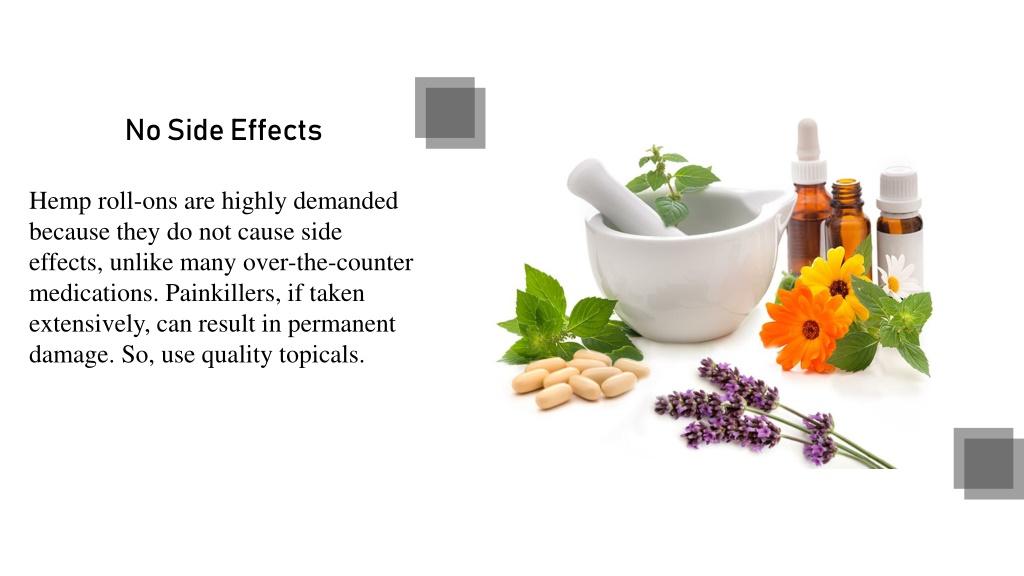 No Side Effects

Hemp roll-ons are highly demanded because they do not cause side effects, unlike many over-the-counter medications. Painkillers, if taken extensively, can result in permanent damage. So, use quality topicals.